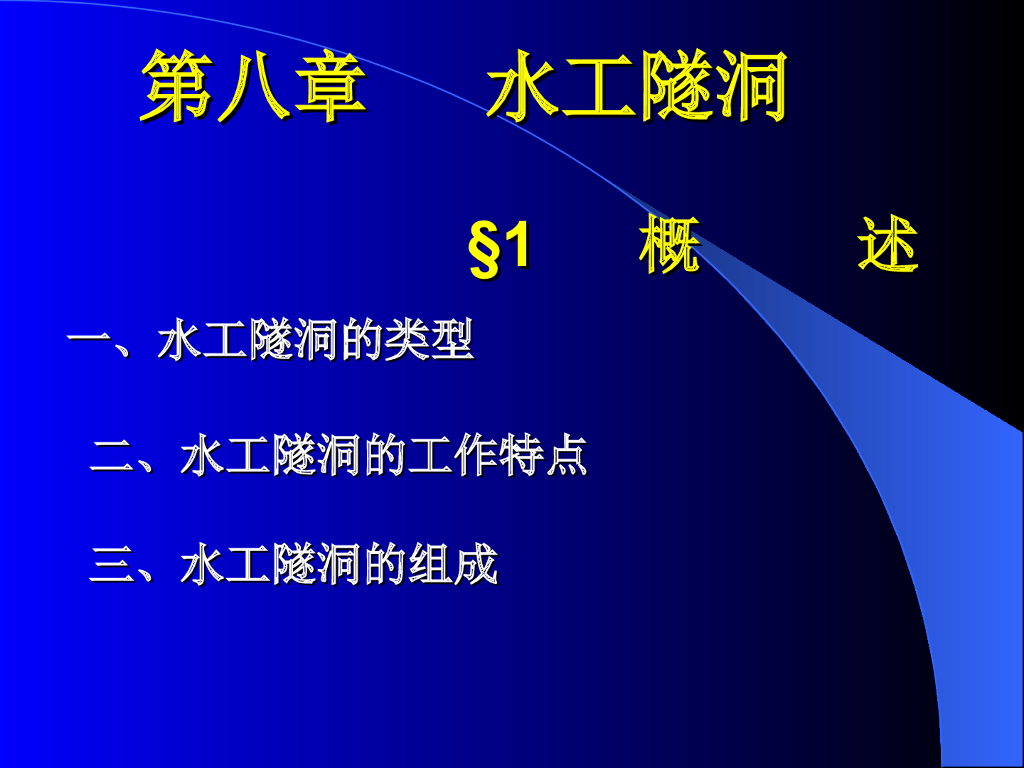 第八章　水工隧洞

§1　概　述

一、水工隧洞的类型

二、水工隧洞的工作特点

三、水工隧洞的组成